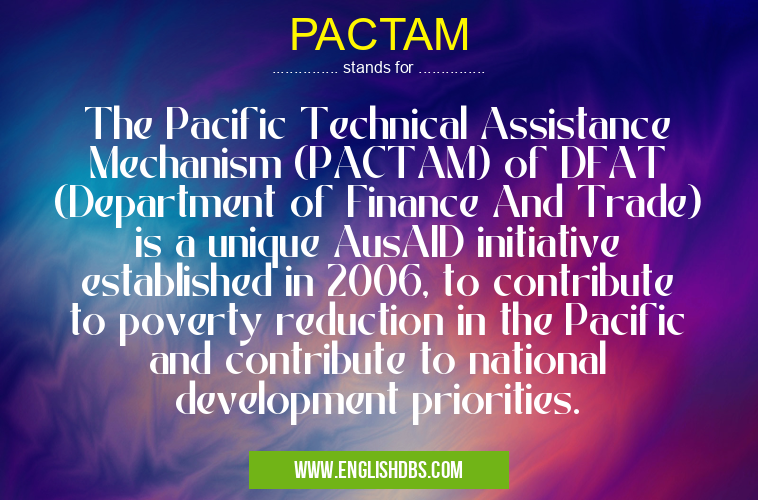 PACTAM

............... stands for ...............

The Pacific Technical Assistance Mechanism (PACTAM) of DFAT (Department of Finance And Trade) is a unique AusAID initiative established in 2006, to contribute to poverty reduction in the Pacific and contribute to national development priorities.

WWW.ENGLISHDBS.COM